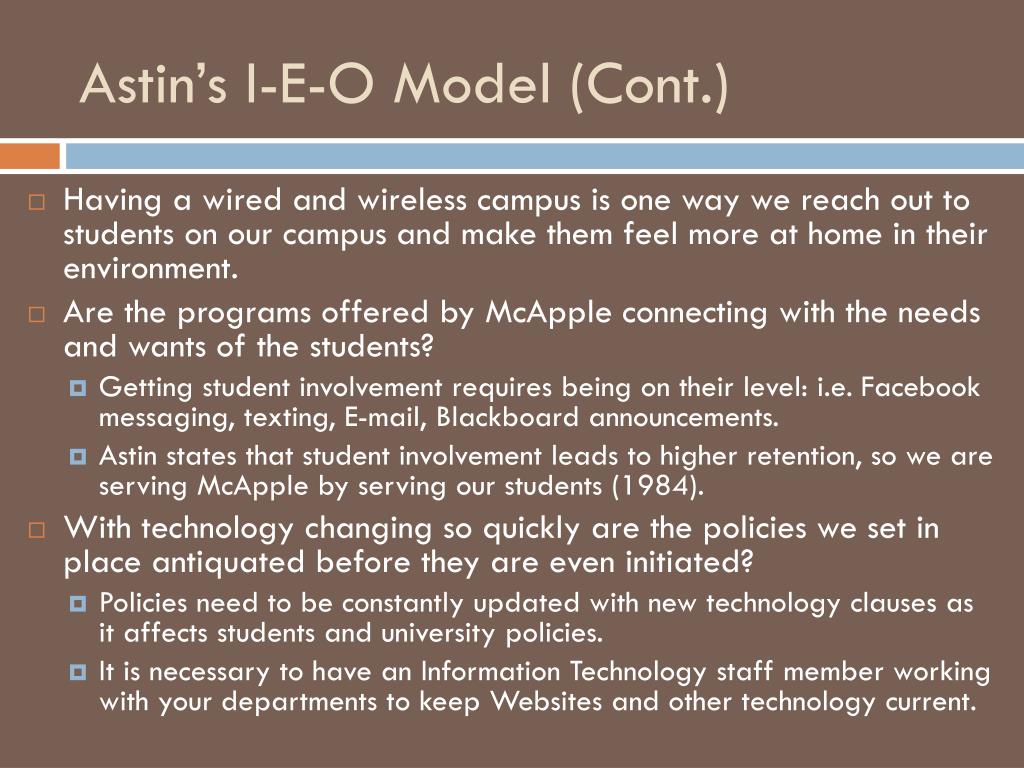 Astin's I-E-O Model (Cont.)

Having a wired and wireless campus is one way we reach out to students on our campus and make them feel more at home in their environment.

Are the programs offered by McApple connecting with the needs and wants of the students?

Getting student involvement requires being on their level: i.e. Facebook messaging, texting, E-mail, Blackboard announcements.

Astin states that student involvement leads to higher retention, so we are serving McApple by serving our students (1984).

With technology changing so quickly are the policies we set in place antiquated before they are even initiated?

Policies need to be constantly updated with new technology clauses as it affects students and university policies.

It is necessary to have an Information Technology staff member working with your departments to keep Websites and other technology current.